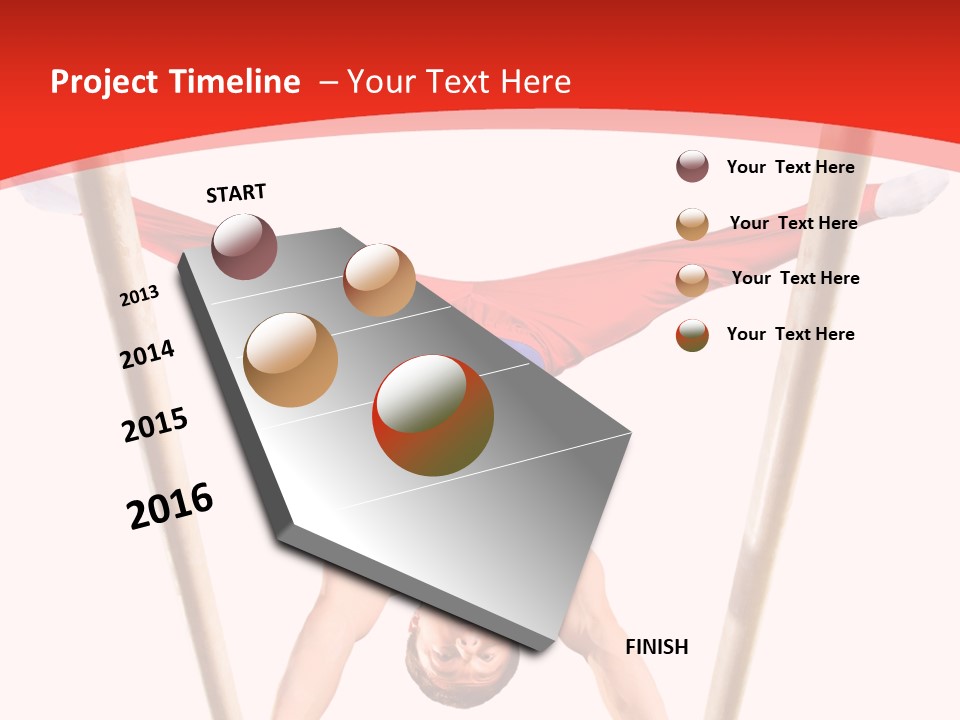 Project Timeline – Your Text Here

START

2013

2014

2015

2016

FINISH

Your Text Here

Your Text Here

Your Text Here

Your Text Here